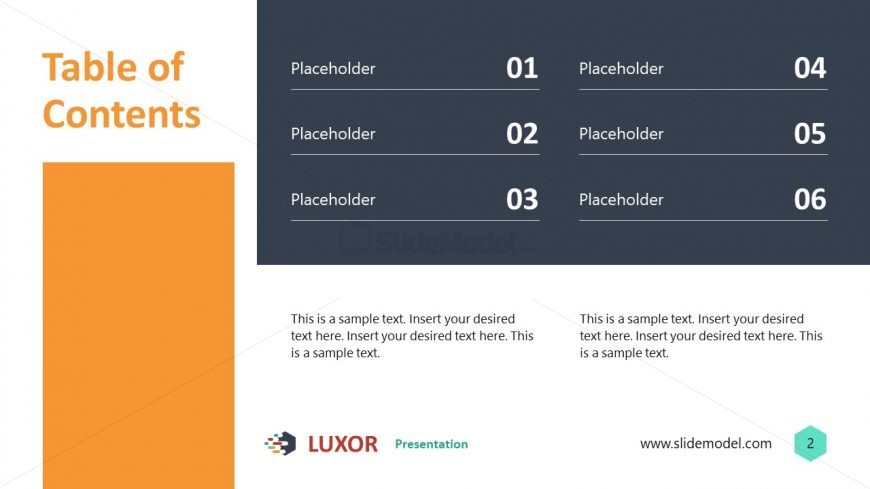 Table of Contents

Placeholder 01

Placeholder 02

Placeholder 03

Placeholder 04

Placeholder 05

Placeholder 06

SlideModel

This is a sample text. Insert your desired text here. Insert your desired text here. This is a sample text.

This is a sample text. Insert your desired text here. Insert your desired text here. This is a sample text.

LUXOR Presentation

www.slidemodel.com

2